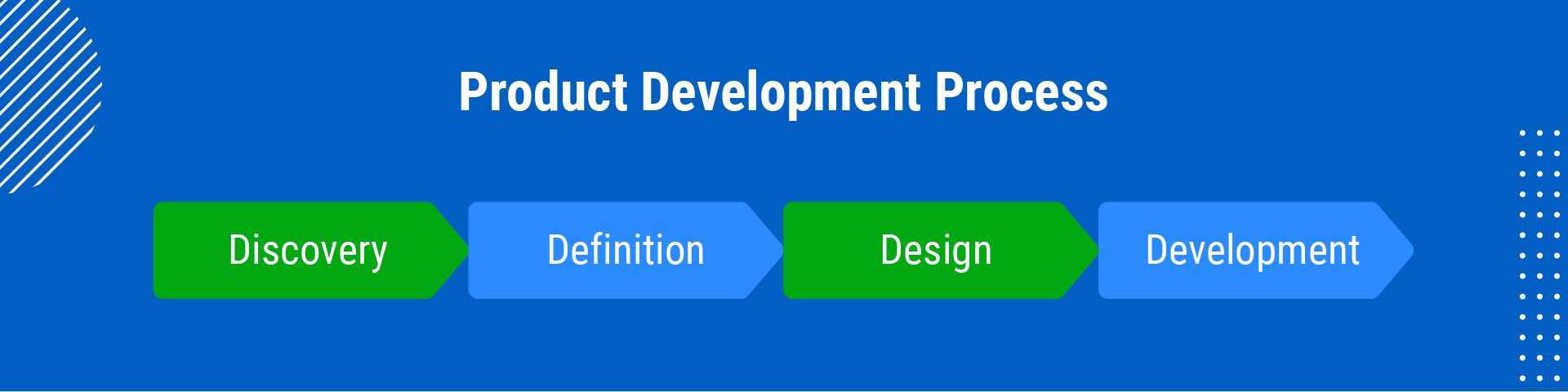 Product Development Process

Discovery

Definition

Design

Development